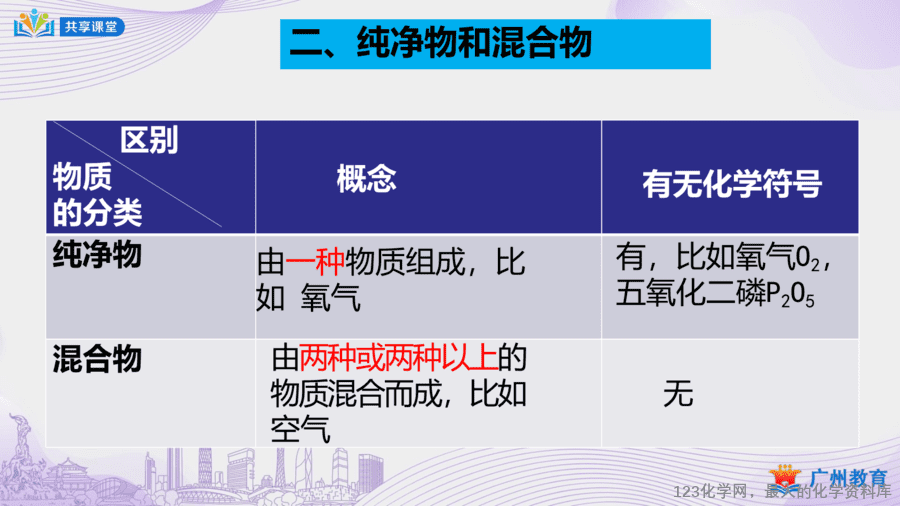 共享课堂

二、纯净物和混合物

| 区别 物质的分类 | 概念 | 有无化学符号 |
|---|---|---|
| 纯净物 | 由一种物质组成，比如 氧气 | 有，比如氧气$O_2$，五氧化二磷$P_2O_5$ |
| 混合物 | 由两种或两种以上的物质混合而成，比如空气 | 无 |

广州教育

123化学网，最大的化学资料库